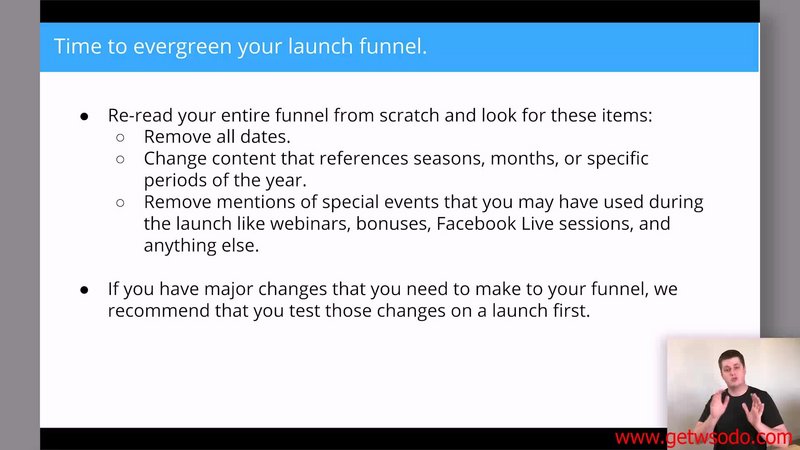 Time to evergreen your launch funnel.

● Re-read your entire funnel from scratch and look for these items:
 ○ Remove all dates.
 ○ Change content that references seasons, months, or specific periods of the year.
 ○ Remove mentions of special events that you may have used during the launch like webinars, bonuses, Facebook Live sessions, and anything else.

● If you have major changes that you need to make to your funnel, we recommend that you test those changes on a launch first.

www.getwsodo.com